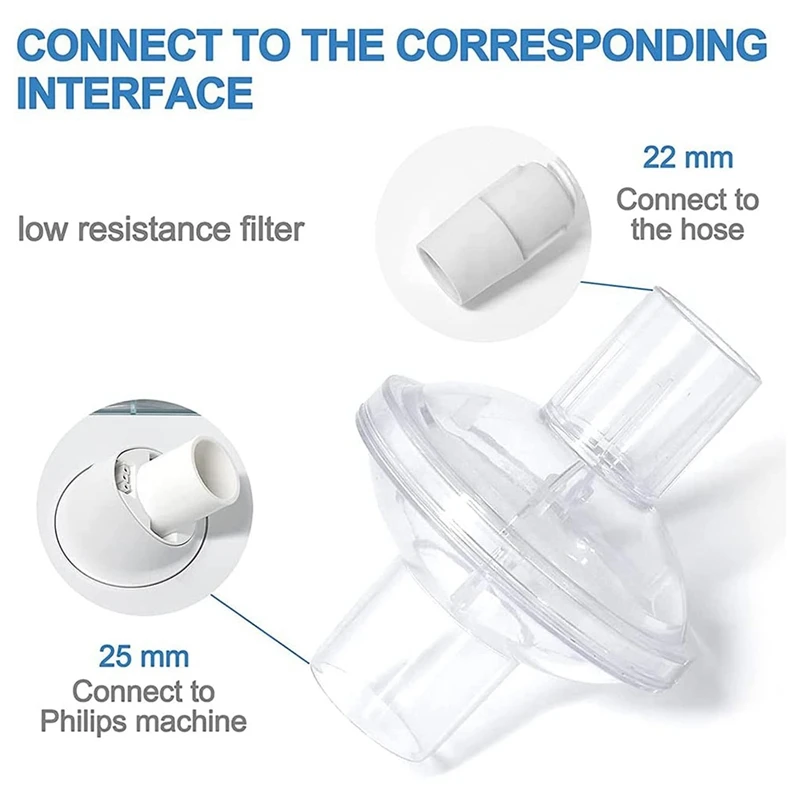 CONNECT TO THE CORRESPONDING INTERFACE

low resistance filter

22 mm
Connect to the hose

25 mm
Connect to Philips machine